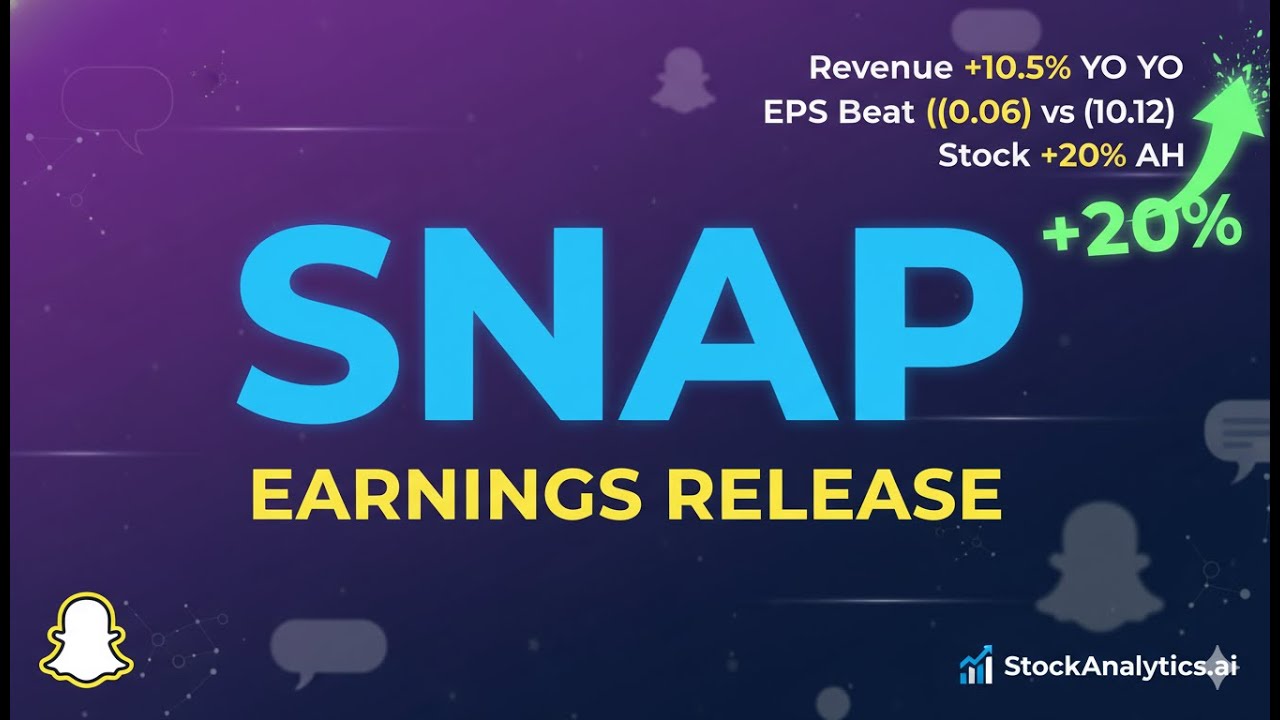 Revenue +10.5% YO YO
EPS Beat ((0.06) vs (10.12)
Stock +20% AH

+20%

SNAP

EARNINGS RELEASE

StockAnalytics.ai